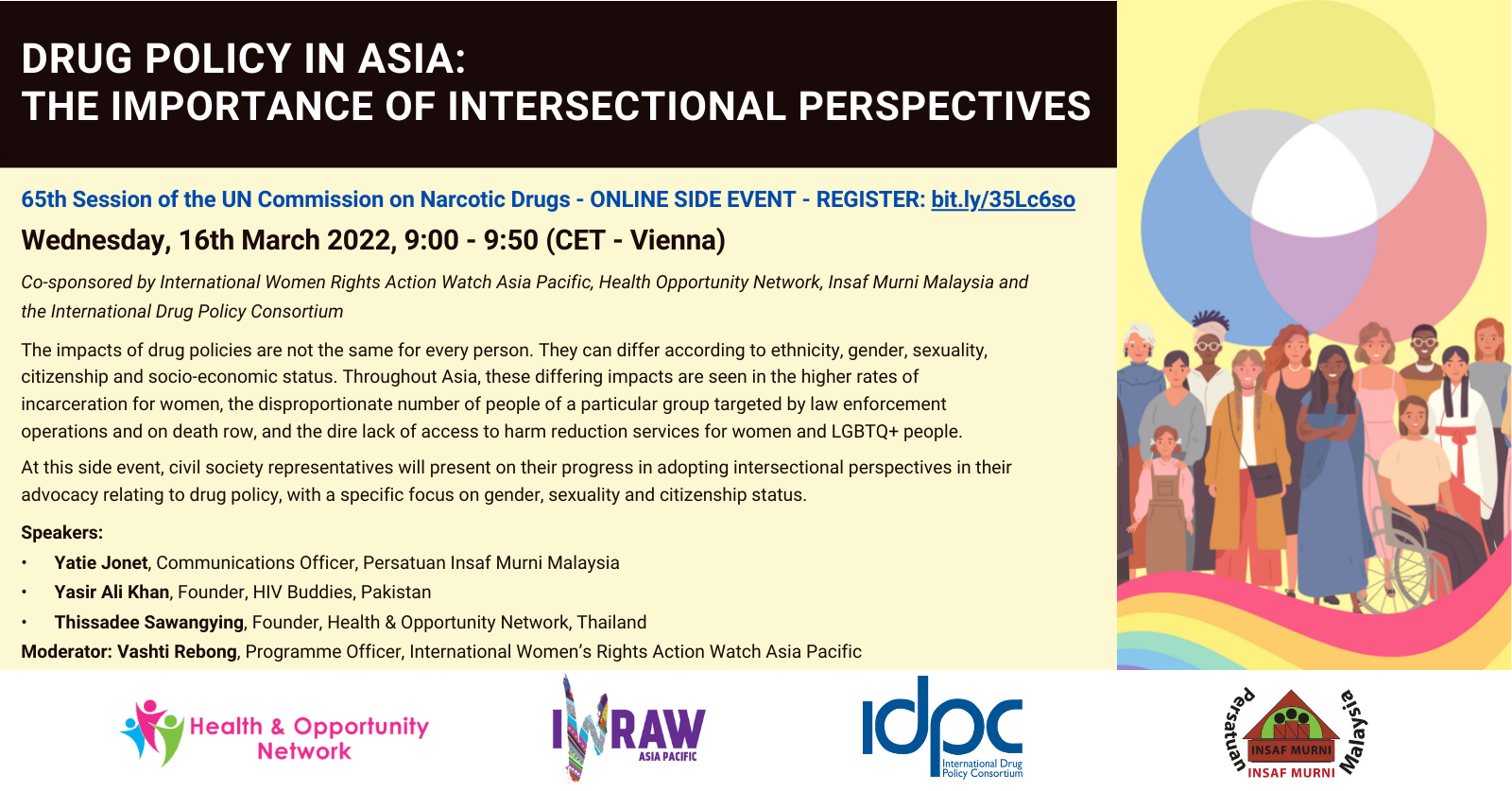 DRUG POLICY IN ASIA:
THE IMPORTANCE OF INTERSECTIONAL PERSPECTIVES

65th Session of the UN Commission on Narcotic Drugs - ONLINE SIDE EVENT - REGISTER: bit.ly/35Lc6so

Wednesday, 16th March 2022, 9:00 - 9:50 (CET - Vienna)

Co-sponsored by International Women Rights Action Watch Asia Pacific, Health Opportunity Network, Insaf Murni Malaysia and the International Drug Policy Consortium

The impacts of drug policies are not the same for every person. They can differ according to ethnicity, gender, sexuality, citizenship and socio-economic status. Throughout Asia, these differing impacts are seen in the higher rates of incarceration for women, the disproportionate number of people of a particular group targeted by law enforcement operations and on death row, and the dire lack of access to harm reduction services for women and LGBTQ+ people.

At this side event, civil society representatives will present on their progress in adopting intersectional perspectives in their advocacy relating to drug policy, with a specific focus on gender, sexuality and citizenship status.

Speakers:
• Yatie Jonet, Communications Officer, Persatuan Insaf Murni Malaysia
• Yasir Ali Khan, Founder, HIV Buddies, Pakistan
• Thissadee Sawangying, Founder, Health & Opportunity Network, Thailand
Moderator: Vashti Rebong, Programme Officer, International Women's Rights Action Watch Asia Pacific

Health & Opportunity Network

IWRAW ASIA PACIFIC

idpc International Drug Policy Consortium

Persatuan INSAF MURNI Malaysia INSAF MURNI